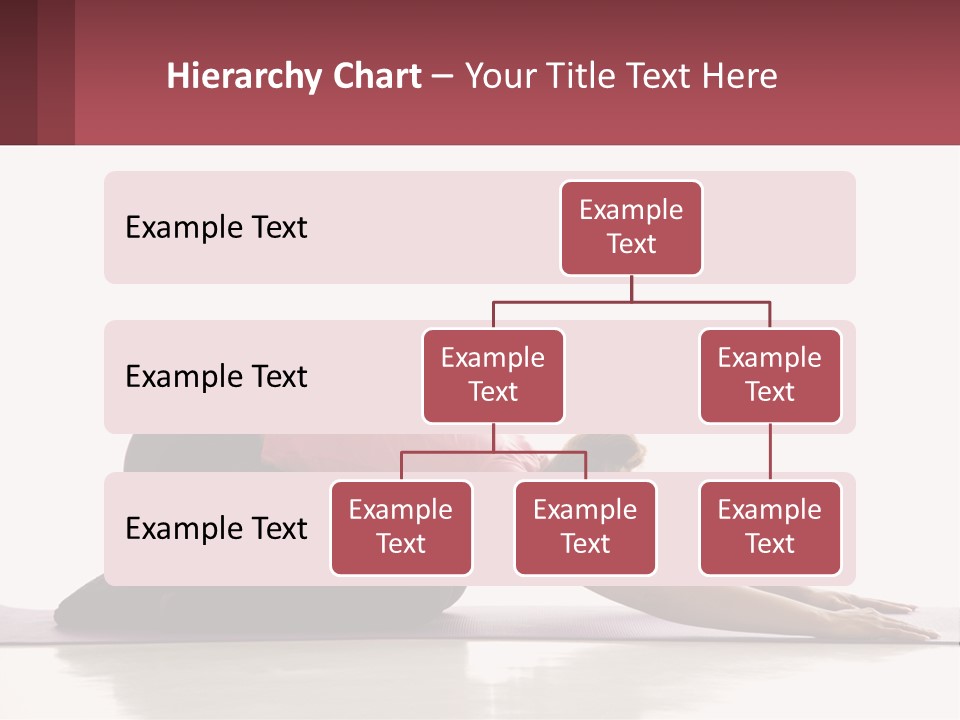 Hierarchy Chart – Your Title Text Here

Example Text

Example Text

Example Text

Example Text

Example Text

Example Text

Example Text

Example Text

Example Text